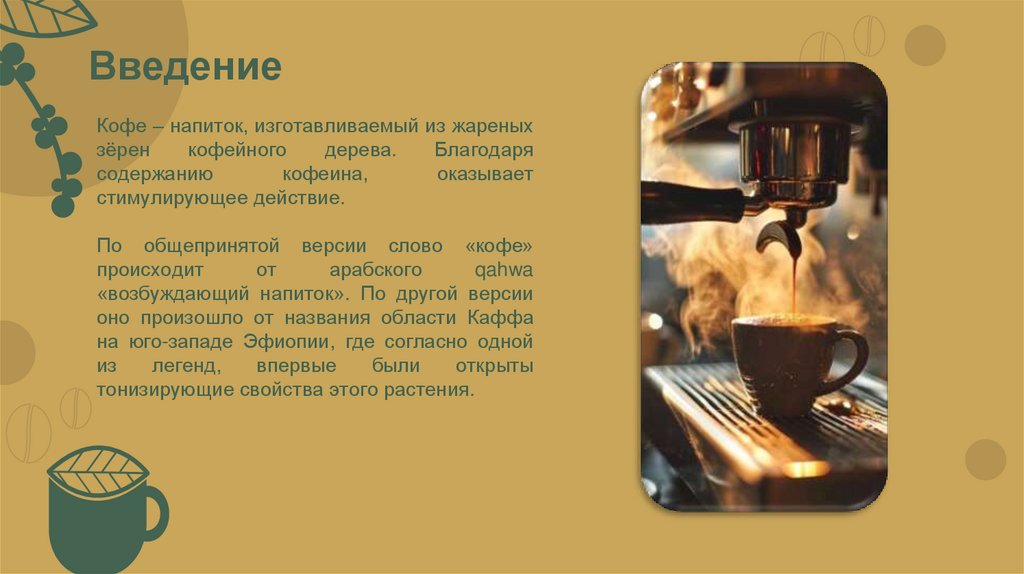 Введение

Кофе – напиток, изготавливаемый из жареных зёрен кофейного дерева. Благодаря содержанию кофеина, оказывает стимулирующее действие.

По общепринятой версии слово «кофе» происходит от арабского qahwa «возбуждающий напиток». По другой версии оно произошло от названия области Каффа на юго-западе Эфиопии, где согласно одной из легенд, впервые были открыты тонизирующие свойства этого растения.